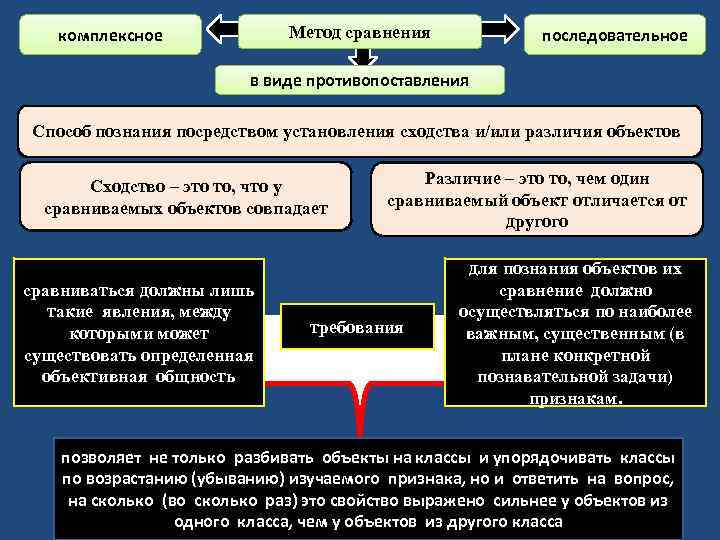 комплексное

Метод сравнения

последовательное

в виде противопоставления

Способ познания посредством установления сходства и/или различия объектов

Сходство – это то, что у сравниваемых объектов совпадает

Различие – это то, чем один сравниваемый объект отличается от другого

сравниваться должны лишь такие явления, между которыми может существовать определенная объективная общность

требования

для познания объектов их сравнение должно осуществляться по наиболее важным, существенным (в плане конкретной познавательной задачи) признакам.

позволяет не только разбивать объекты на классы и упорядочивать классы по возрастанию (убыванию) изучаемого признака, но и ответить на вопрос, на сколько (во сколько раз) это свойство выражено сильнее у объектов из одного класса, чем у объектов из другого класса